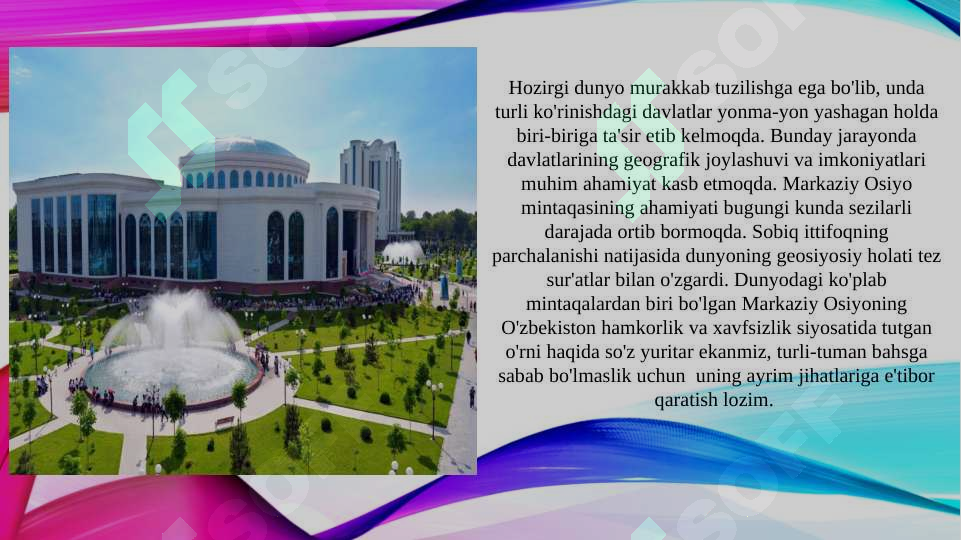 Hozirgi dunyo murakkab tuzilishga ega bo'lib, unda turli ko'rinishdagi davlatlar yonma-yon yashagan holda biri-biriga ta'sir etib kelmoqda. Bunday jarayonda davlatlarining geografik joylashuvi va imkoniyatlari muhim ahamiyat kasb etmoqda. Markaziy Osiyo mintaqasining ahamiyati bugungi kunda sezilarli darajada ortib bormoqda. Sobiq ittifoqning parchalanishi natijasida dunyoning geosiyosiy holati tez sur'atlar bilan o'zgardi. Dunyodagi ko'plab mintaqalardan biri bo'lgan Markaziy Osiyoning O'zbekiston hamkorlik va xavfsizlik siyosatida tutgan o'rni haqida so'z yuritar ekanmiz, turli-tuman bahsga sabab bo'lmaslik uchun uning ayrim jihatlariga e'tibor qaratish lozim.